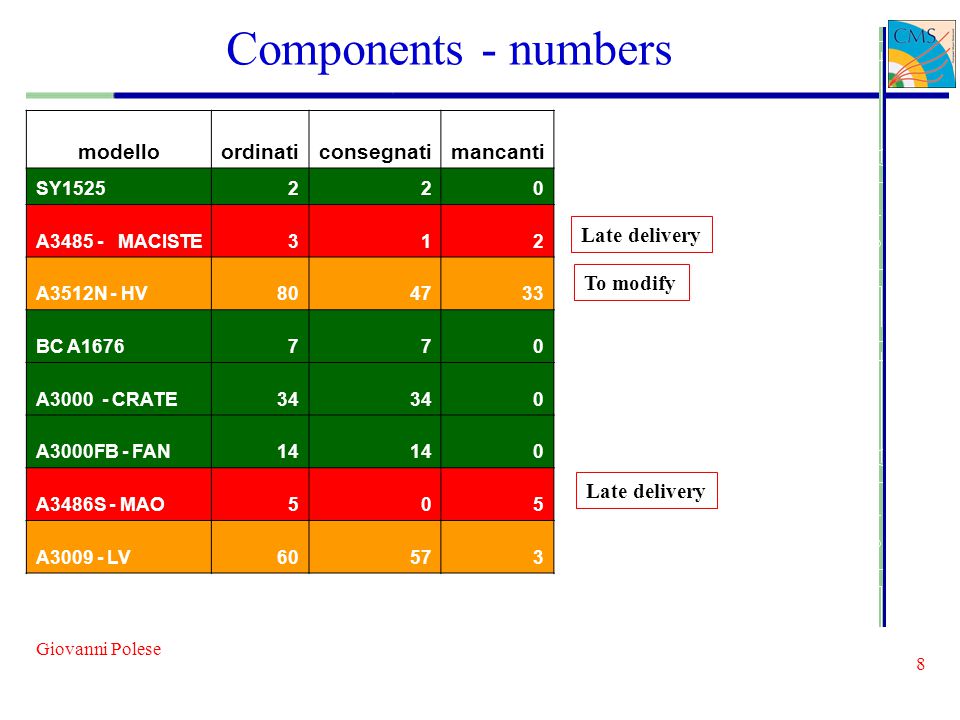 Components - numbers

CMS

| modello | ordinati | consegnati | mancanti |
|---|---|---|---|
| SY1525 | 2 | 2 | 0 |
| A3485 - MACISTE | 3 | 1 | 2 |
| A3512N - HV | 80 | 47 | 33 |
| BC A1676 | 7 | 7 | 0 |
| A3000 - CRATE | 34 | 34 | 0 |
| A3000FB - FAN | 14 | 14 | 0 |
| A3486S - MAO | 5 | 0 | 5 |
| A3009 - LV | 60 | 57 | 3 |

Late delivery

To modify

Late delivery

Giovanni Polese

8